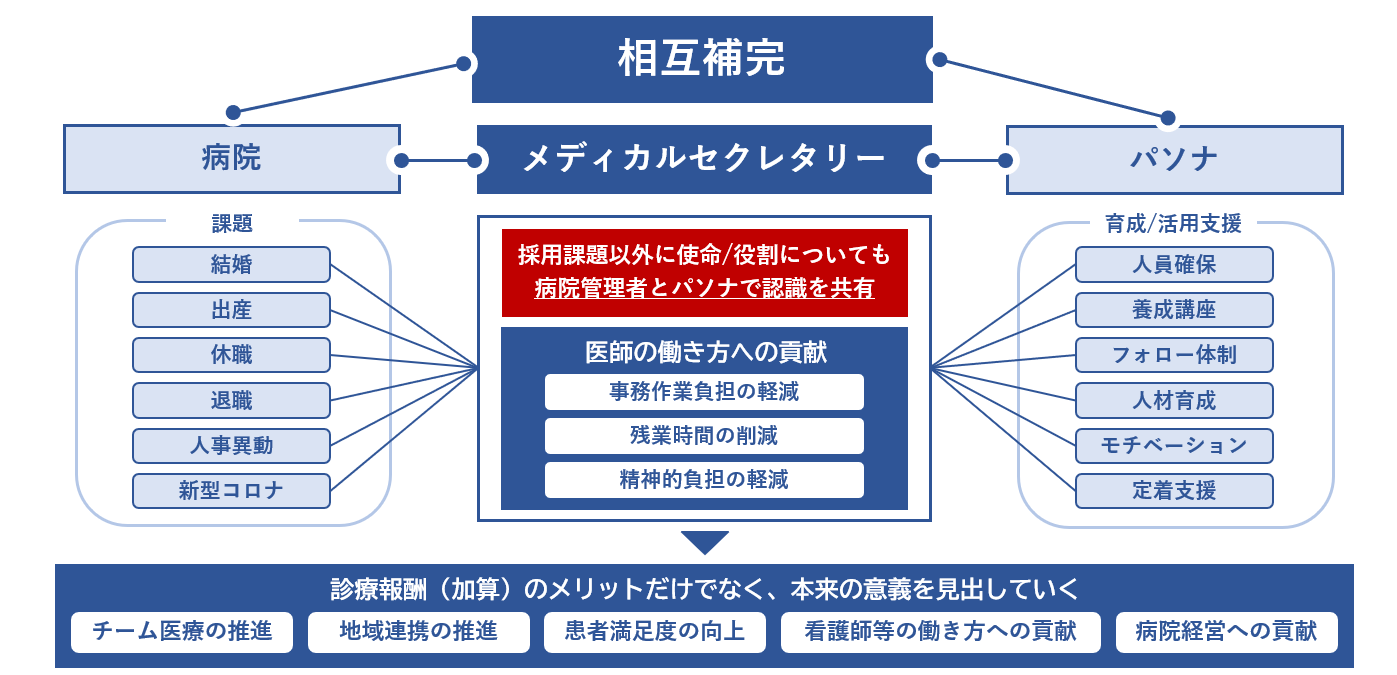 相互補完

病院

メディカルセクレタリー

パソナ

課題

結婚

出産

休職

退職

人事異動

新型コロナ

採用課題以外に使命/役割についても病院管理者とパソナで認識を共有

医師の働き方への貢献

事務作業負担の軽減

残業時間の削減

精神的負担の軽減

育成/活用支援

人員確保

養成講座

フォロー体制

人材育成

モチベーション

定着支援

診療報酬（加算）のメリットだけでなく、本来の意義を見出していく

チーム医療の推進

地域連携の推進

患者満足度の向上

看護師等の働き方への貢献

病院経営への貢献